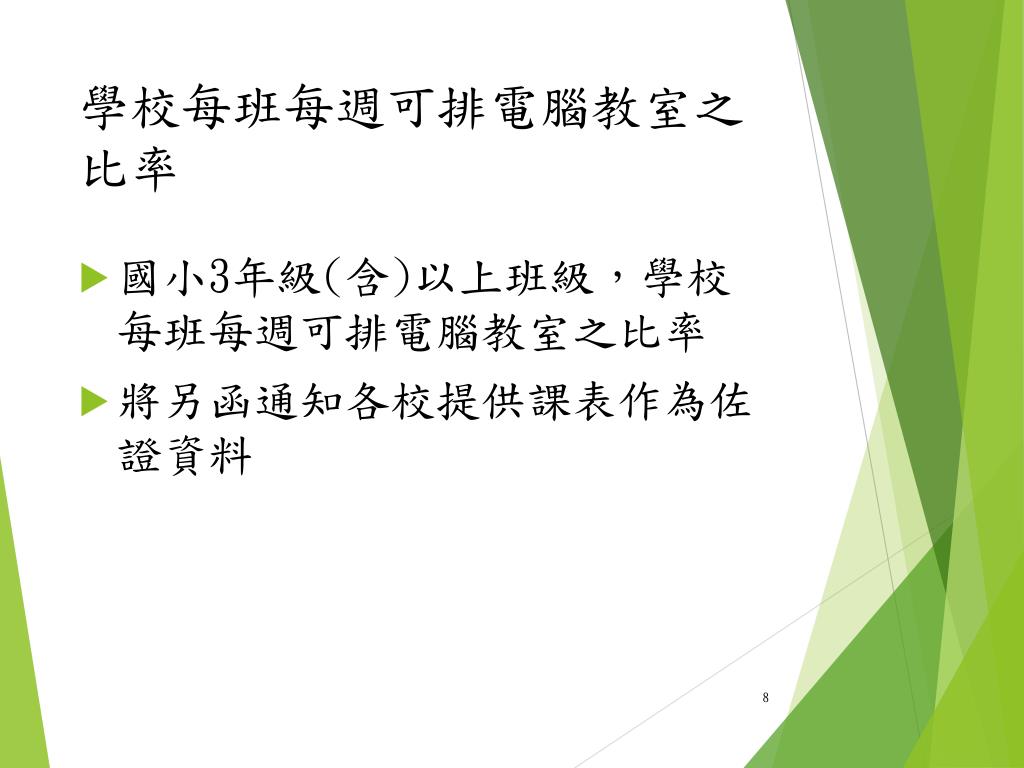 學校每班每週可排電腦教室之比率

國小3年級(含)以上班級，學校每班每週可排電腦教室之比率

將另函通知各校提供課表作為佐證資料

8